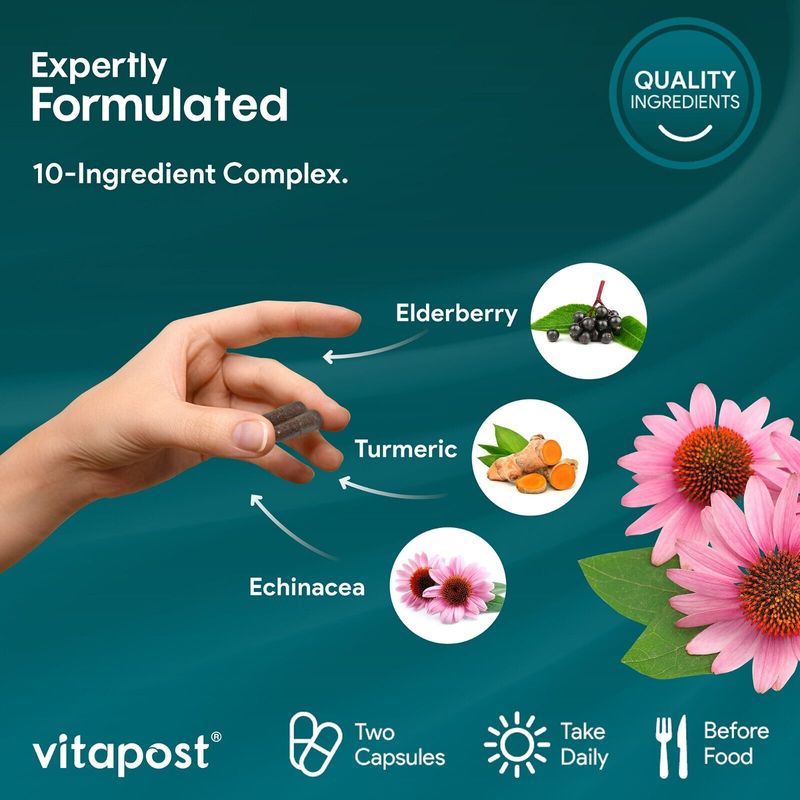 Expertly
Formulated

10-Ingredient Complex.

QUALITY
INGREDIENTS

Elderberry

Turmeric

Echinacea

vitapost®

Two
Capsules

Take
Daily

Before
Food